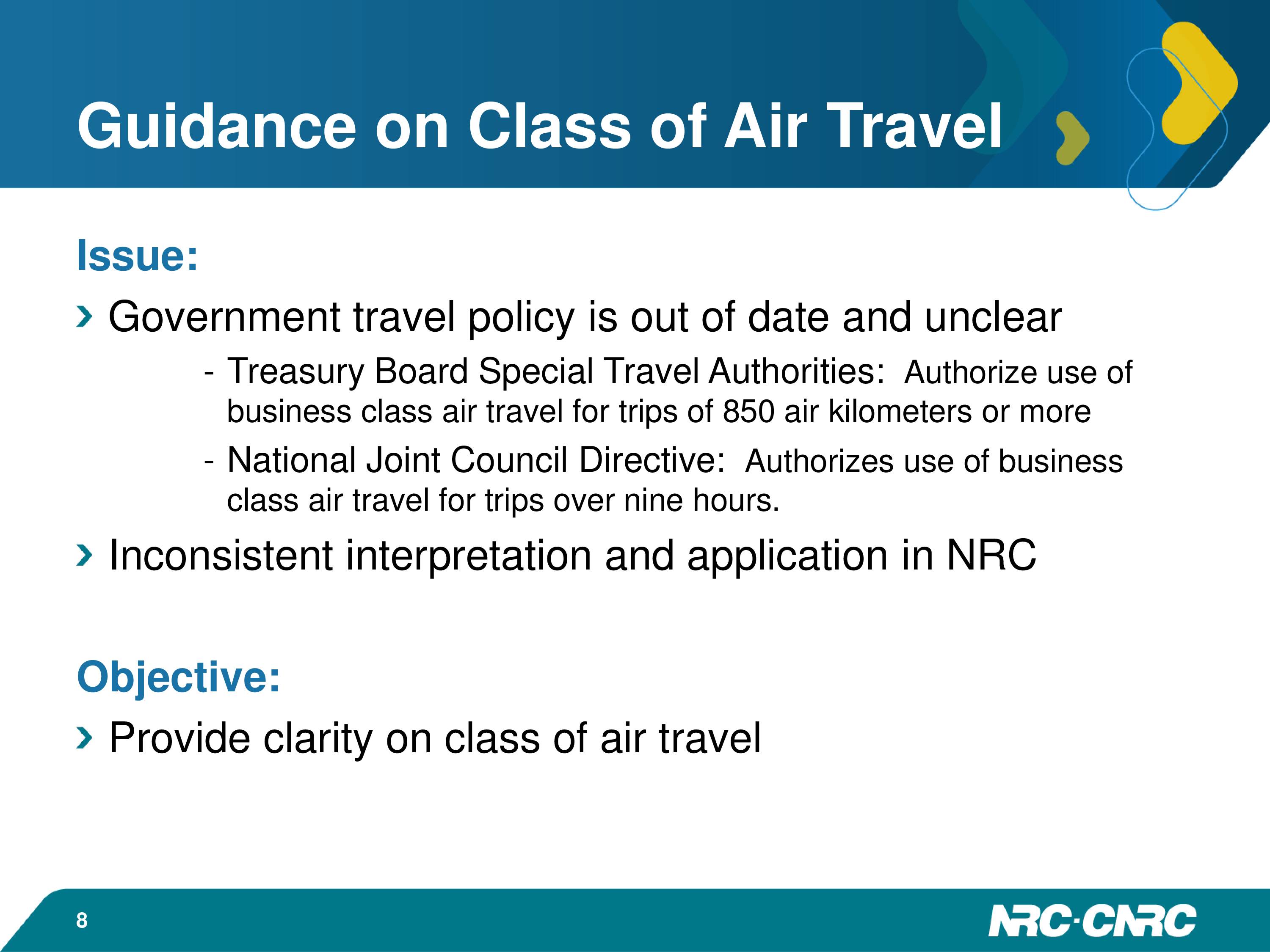 Guidance on Class of Air Travel

Issue:

› Government travel policy is out of date and unclear

- Treasury Board Special Travel Authorities: Authorize use of business class air travel for trips of 850 air kilometers or more
- National Joint Council Directive: Authorizes use of business class air travel for trips over nine hours.

› Inconsistent interpretation and application in NRC

Objective:

› Provide clarity on class of air travel

8

NRC·CNRC